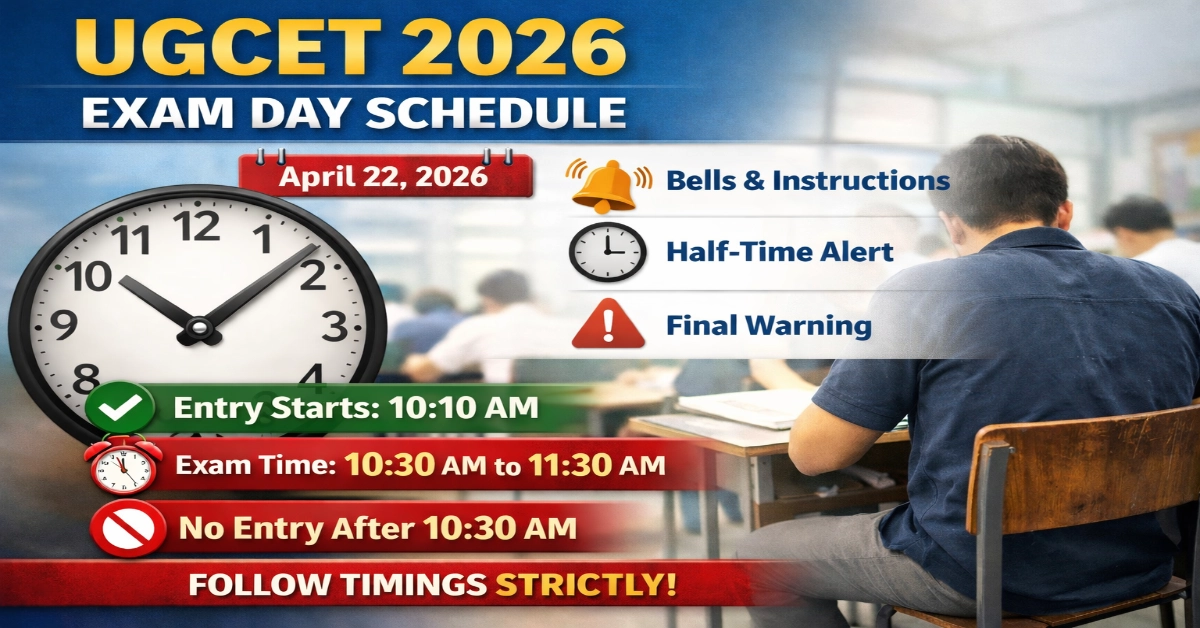 UGCET 2026
EXAM DAY SCHEDULE

April 22, 2026

Bells & Instructions
Half-Time Alert
Final Warning

11 12 1 10 2 9 3 8 4

Entry Starts: 10:10 AM
Exam Time: 10:30 AM to 11:30 AM
No Entry After 10:30 AM

FOLLOW TIMINGS STRICTLY!